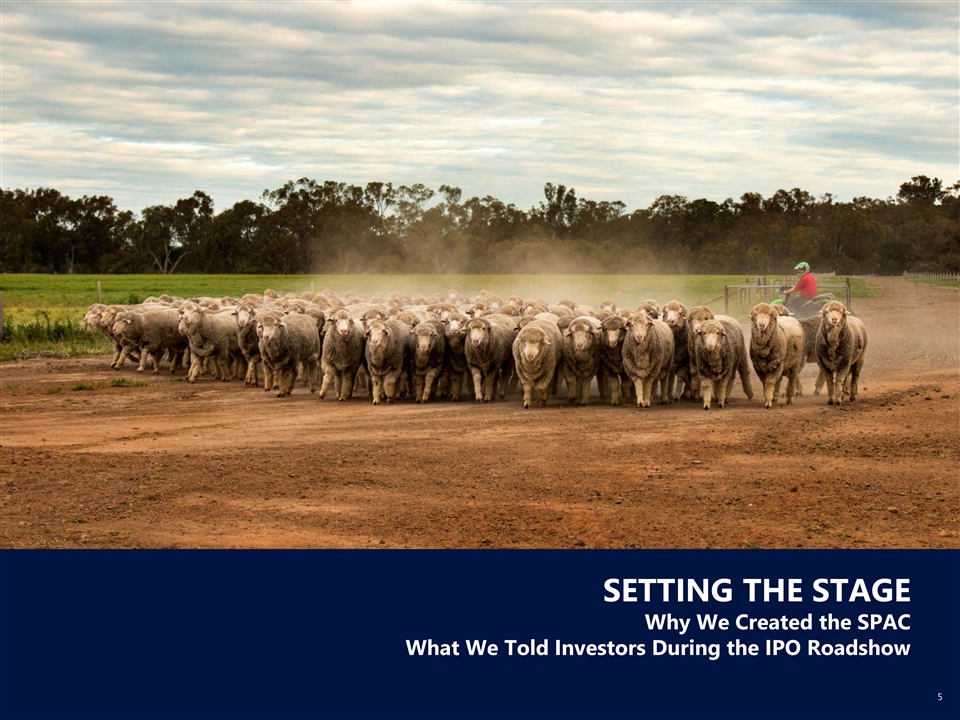 SETTING THE STAGE

Why We Created the SPAC

What We Told Investors During the IPO Roadshow

5